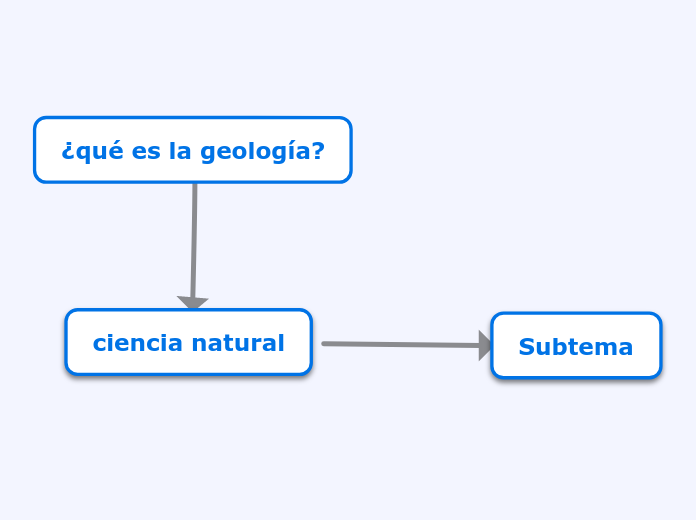 ¿qué es la geología?

ciencia natural

Subtema